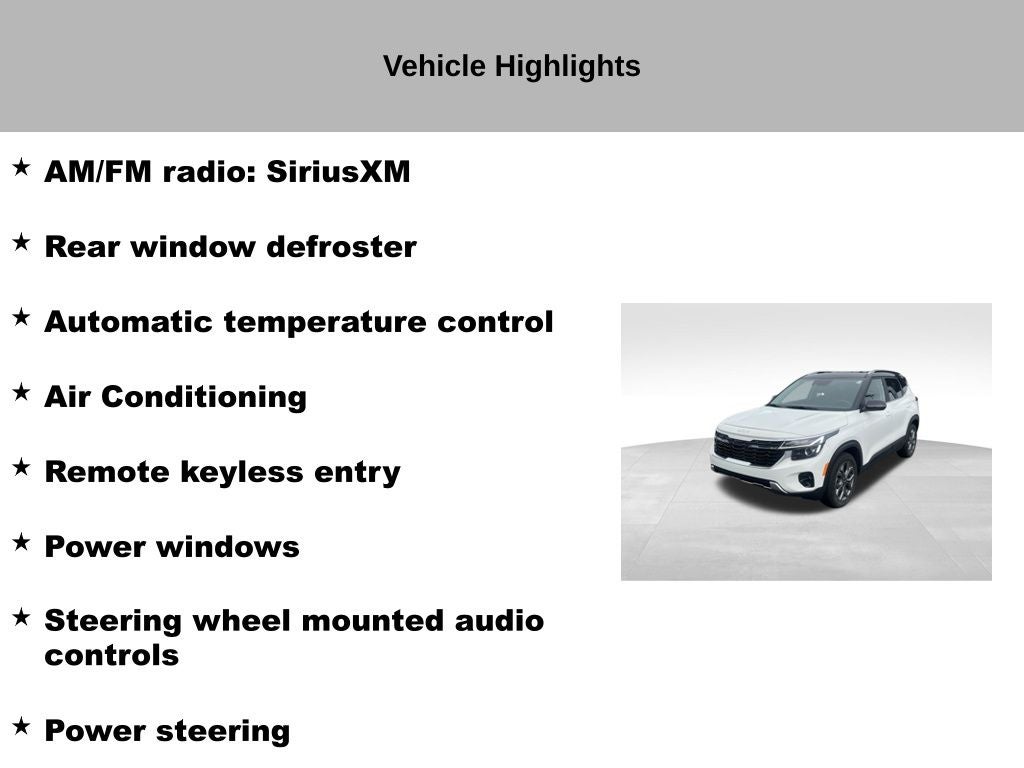 Vehicle Highlights

★ AM/FM radio: SiriusXM

★ Rear window defroster

★ Automatic temperature control

★ Air Conditioning

★ Remote keyless entry

★ Power windows

★ Steering wheel mounted audio controls

★ Power steering